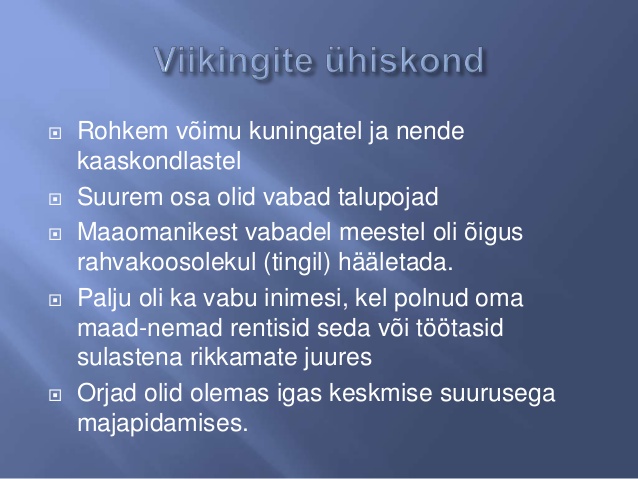 Viikingite ühiskond

Rohkem võimu kuningatel ja nende kaaskondlastel

Suurem osa olid vabad talupojad

Maaomanikest vabadel meestel oli õigus rahvakoosolekul (tingil) hääletada.

Palju oli ka vabu inimesi, kel polnud oma maad-nemad rentisid seda või töötasid sulastena rikkamate juures

Orjad olid olemas igas keskmise suurusega majapidamises.